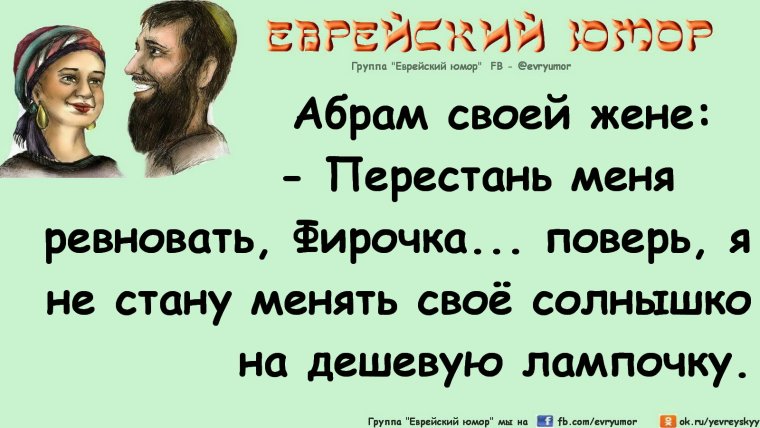 ЕВРЕЙСКИЙ ЮМОР
Группа "Еврейский юмор" FB - @evryumor

Абрам своей жене:
- Перестань меня ревновать, Фирочка... поверь, я не стану менять своё солнышко на дешевую лампочку.

Группа "Еврейский юмор" мы на fb.com/evryumor ok.ru/yevreyskyy